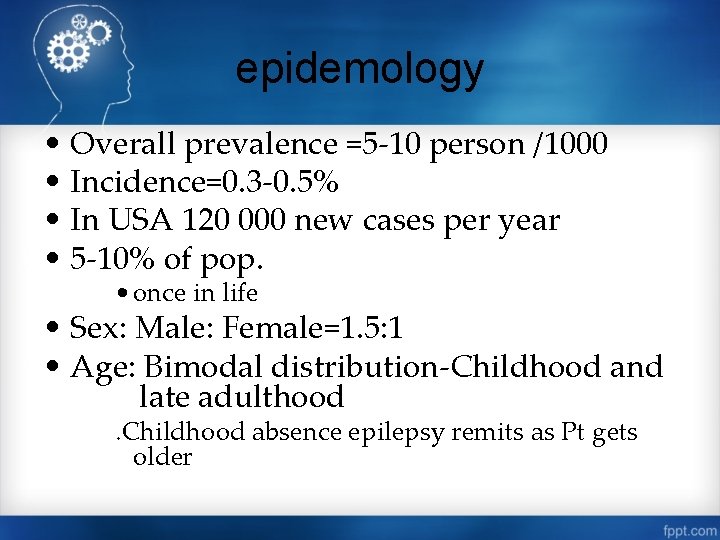 epidemology

• Overall prevalence =5-10 person /1000
• Incidence=0.3-0.5%
• In USA 120 000 new cases per year
• 5-10% of pop.
  • once in life
• Sex: Male: Female=1.5:1
• Age: Bimodal distribution-Childhood and late adulthood
  .Childhood absence epilepsy remits as Pt gets older

fppt.com